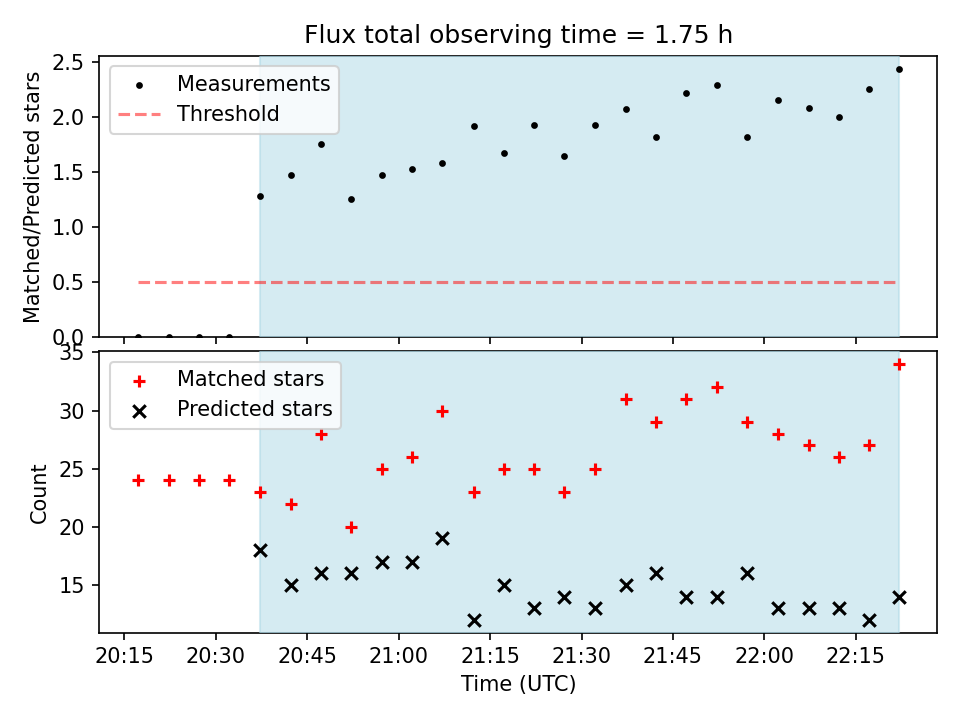 Flux total observing time = 1.75 h

Measurements
Threshold

Matched/Predicted stars

2.5
2.0
1.5
1.0
0.5
0.0

Matched stars
Predicted stars

Count

35
30
25
20
15

20:15 20:30 20:45 21:00 21:15 21:30 21:45 22:00 22:15

Time (UTC)